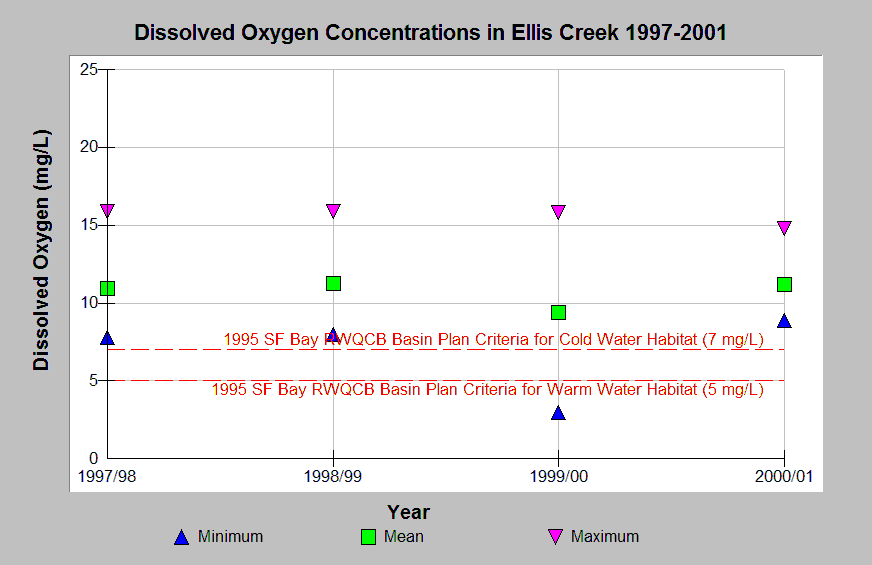 Dissolved Oxygen Concentrations in Ellis Creek 1997-2001

Dissolved Oxygen (mg/L)

25
20
15
10
5
0

1995 SF Bay RWQCB Basin Plan Criteria for Cold Water Habitat (7 mg/L)
1995 SF Bay RWQCB Basin Plan Criteria for Warm Water Habitat (5 mg/L)

1997/98
1998/99
1999/00
2000/01

Year

Minimum
Mean
Maximum